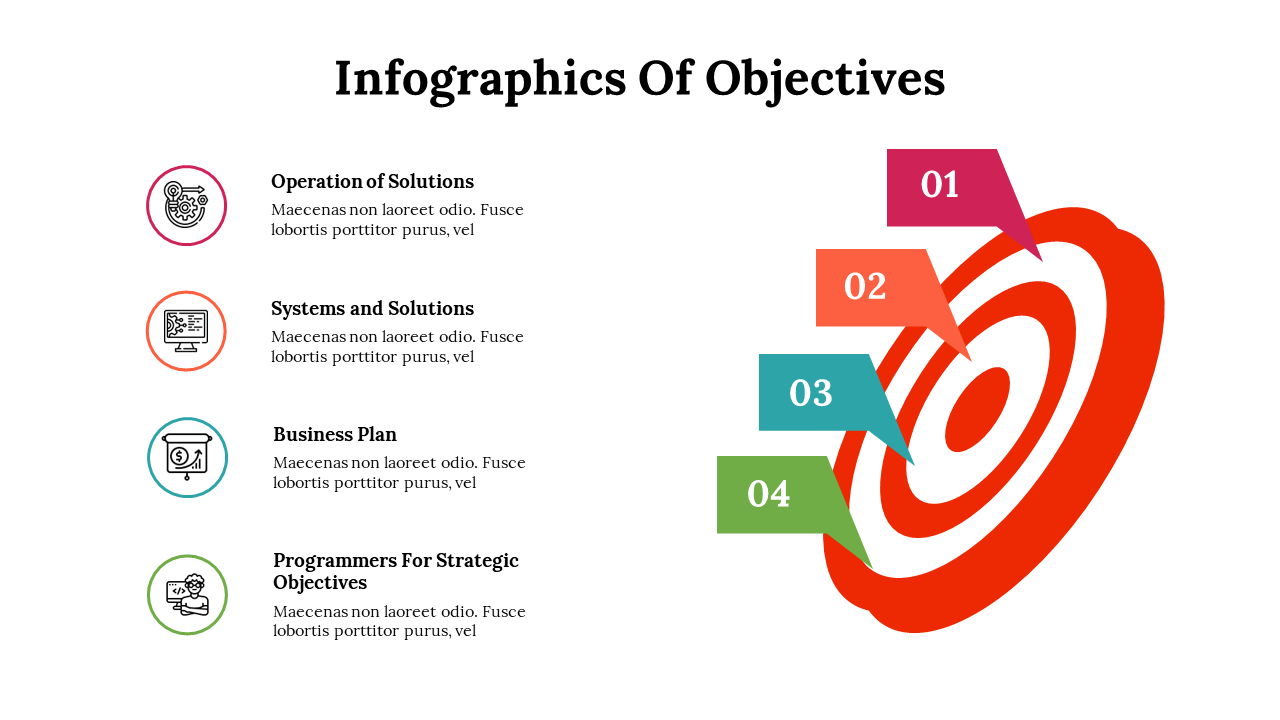 Infographics Of Objectives

Operation of Solutions
Maecenas non laoreet odio. Fusce lobortis porttitor purus, vel

Systems and Solutions
Maecenas non laoreet odio. Fusce lobortis porttitor purus, vel

Business Plan
Maecenas non laoreet odio. Fusce lobortis porttitor purus, vel

Programmers For Strategic Objectives
Maecenas non laoreet odio. Fusce lobortis porttitor purus, vel

01

02

03

04